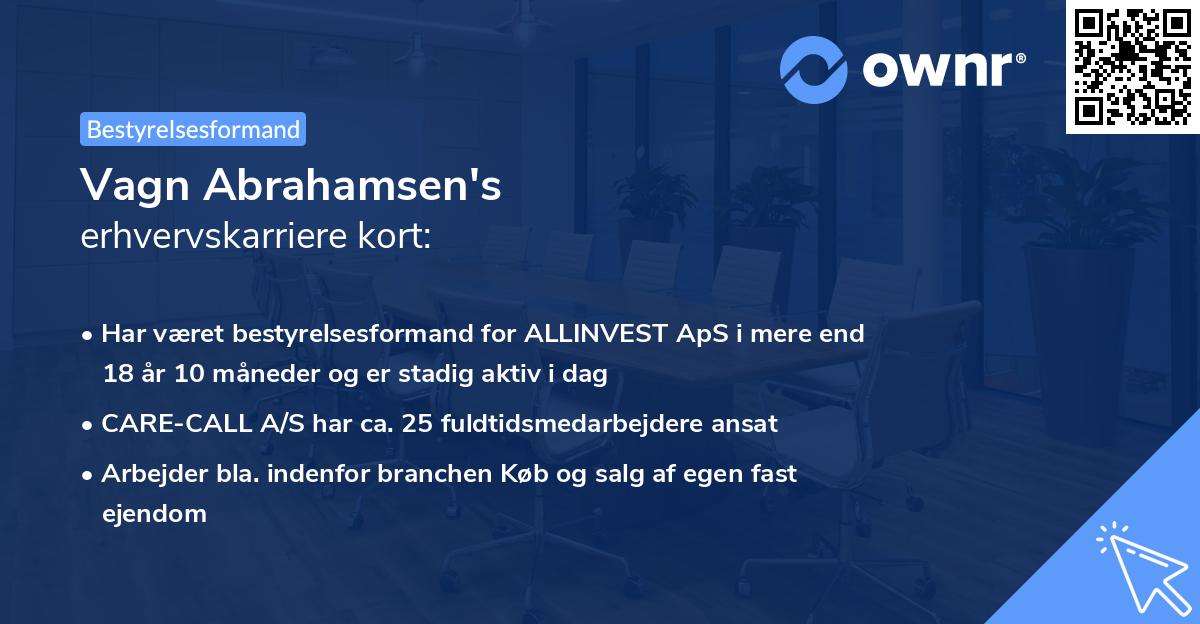 ownr®

Bestyrelsesformand

Vagn Abrahamsen's
erhvervskarriere kort:

• Har været bestyrelsesformand for ALLINVEST ApS i mere end 18 år 10 måneder og er stadig aktiv i dag
• CARE-CALL A/S har ca. 25 fuldtidsmedarbejdere ansat
• Arbejder bla. indenfor branchen Køb og salg af egen fast ejendom